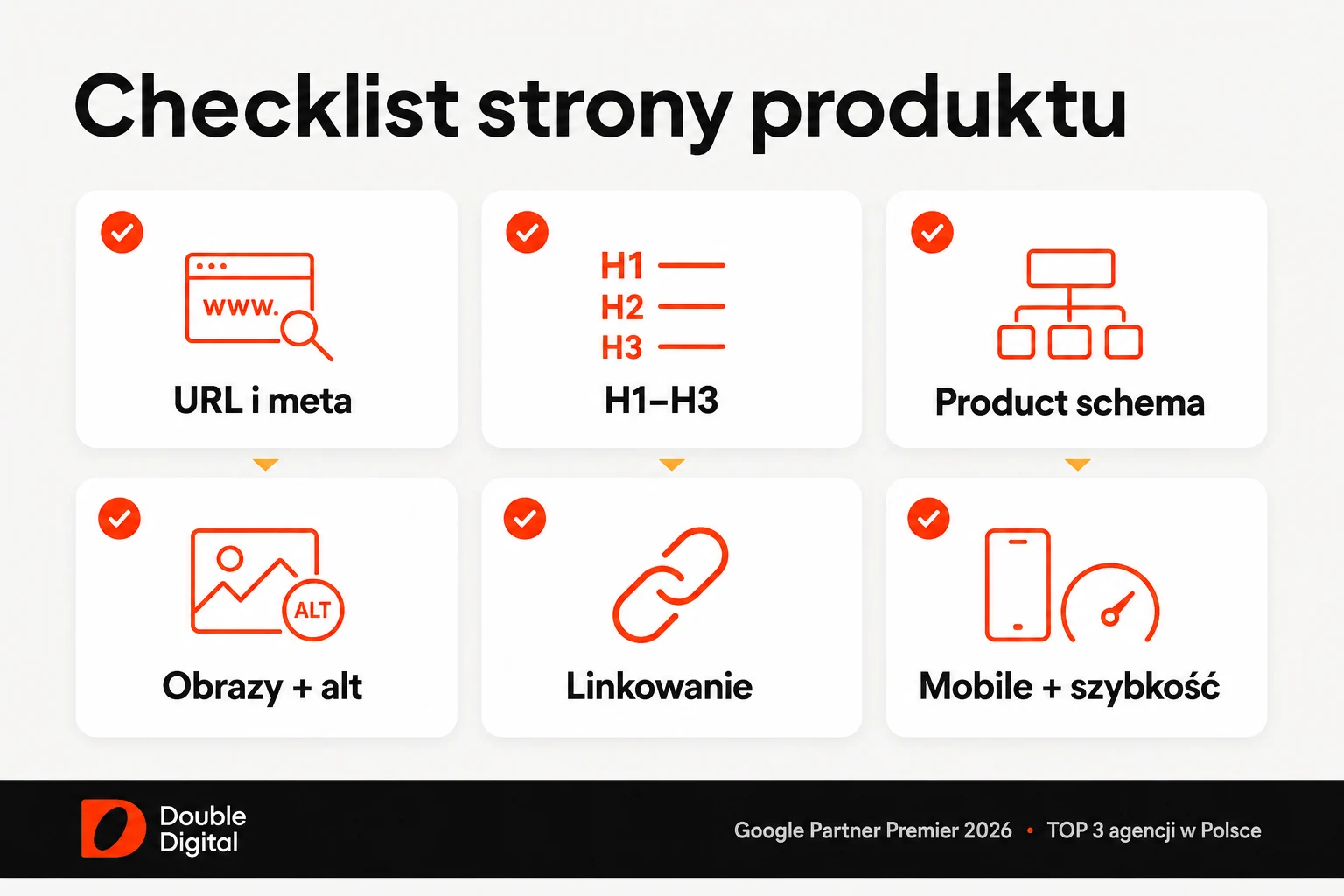 Checklist strony produktu

www.

URL i meta

H1
H2
H3

H1–H3

Product schema

ALT

Obrazy + alt

Linkowanie

Mobile + szybkość

Double Digital

Google Partner Premier 2026 • TOP 3 agencji w Polsce